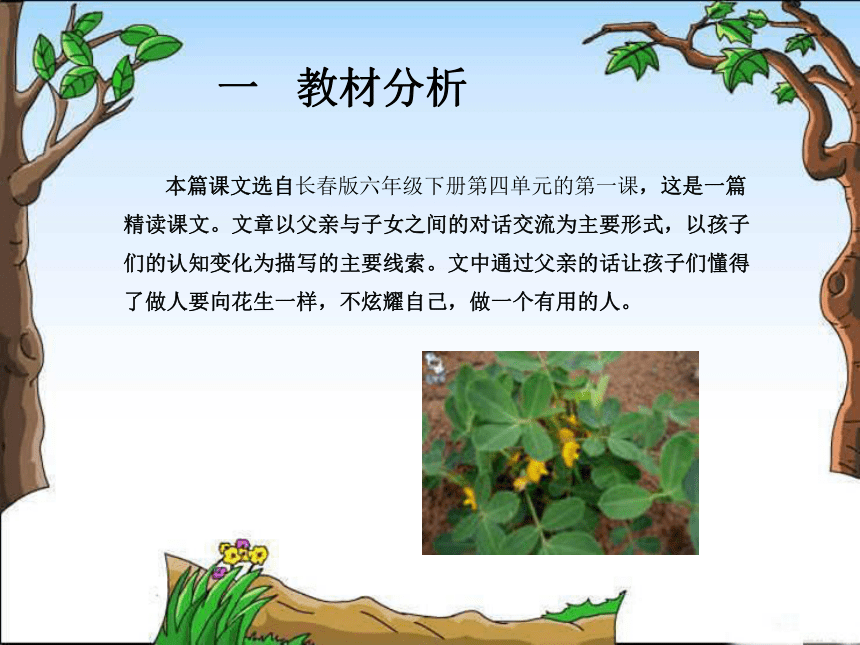 一　教材分析

本篇课文选自长春版六年级下册第四单元的第一课，这是一篇精读课文。文章以父亲与子女之间的对话交流为主要形式，以孩子们的认知变化为描写的主要线索。文中通过父亲的话让孩子们懂得了做人要向花生一样，不炫耀自己，做一个有用的人。